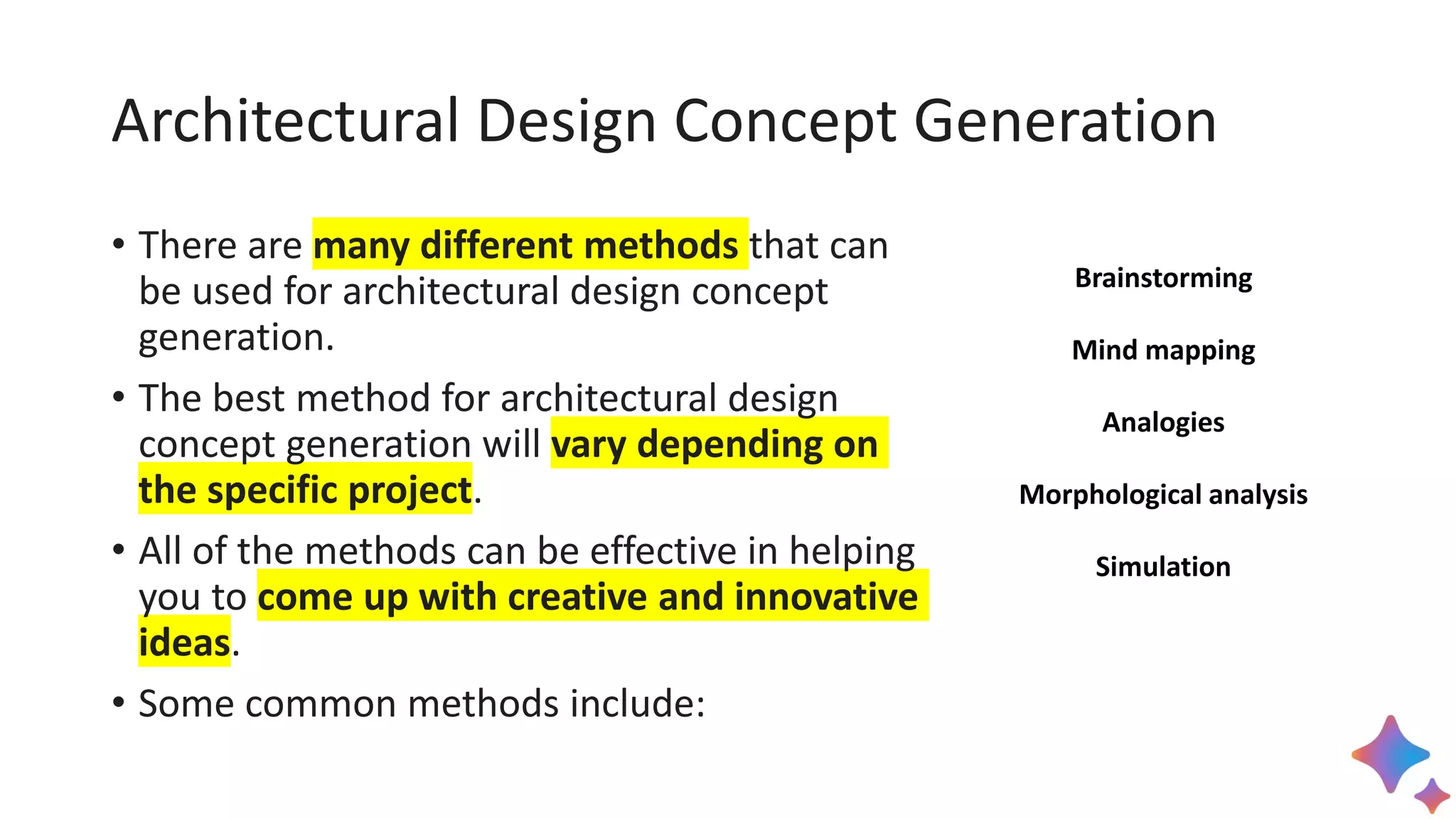 Architectural Design Concept Generation

• There are many different methods that can be used for architectural design concept generation.

• The best method for architectural design concept generation will vary depending on the specific project.

• All of the methods can be effective in helping you to come up with creative and innovative ideas.

• Some common methods include:

Brainstorming

Mind mapping

Analogies

Morphological analysis

Simulation